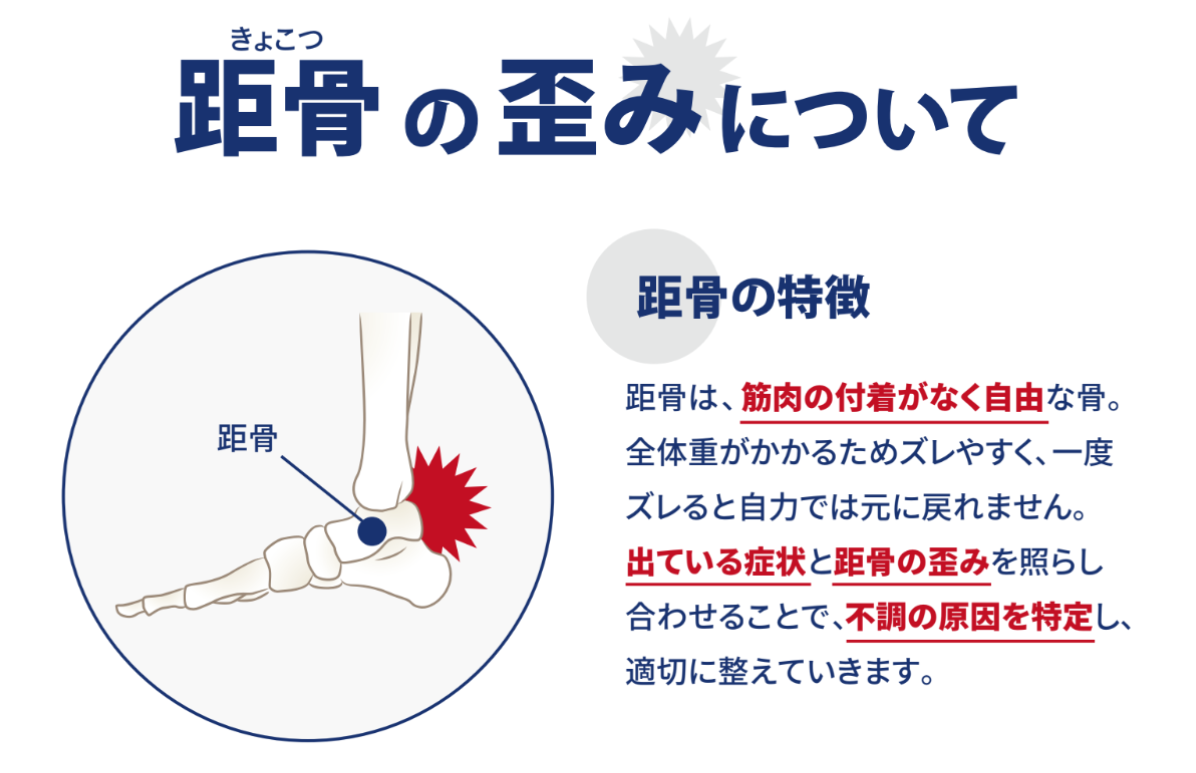 きょこつ
距骨の歪みについて

距骨

距骨の特徴

距骨は、筋肉の付着がなく自由な骨。全体重がかかるためズレやすく、一度ズレると自力では元に戻れません。出ている症状と距骨の歪みを照らし合わせることで、不調の原因を特定し、適切に整えていきます。